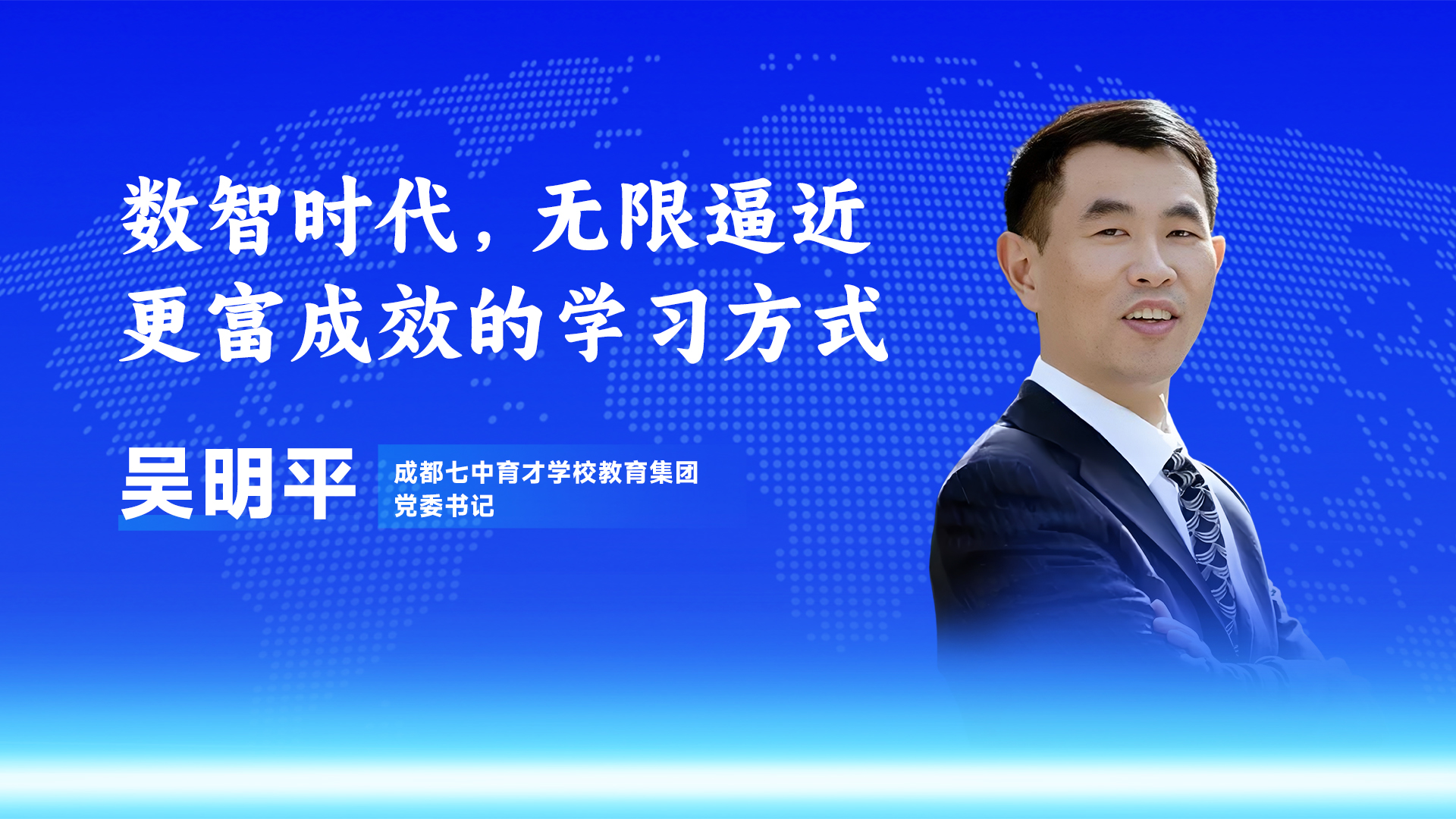 数智时代，无限逼近
更富成效的学习方式

吴明平

成都七中育才学校教育集团
党委书记